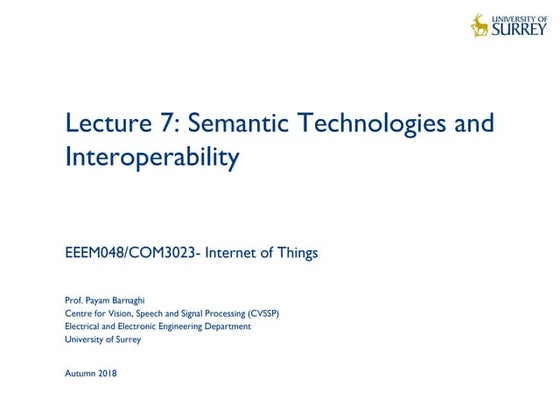 UNIVERSITY OF SURREY

Lecture 7: Semantic Technologies and Interoperability

EEEM048/COM3023- Internet of Things

Prof. Payam Barnaghi
Centre for Vision, Speech and Signal Processing (CVSSP)
Electrical and Electronic Engineering Department
University of Surrey

Autumn 2018